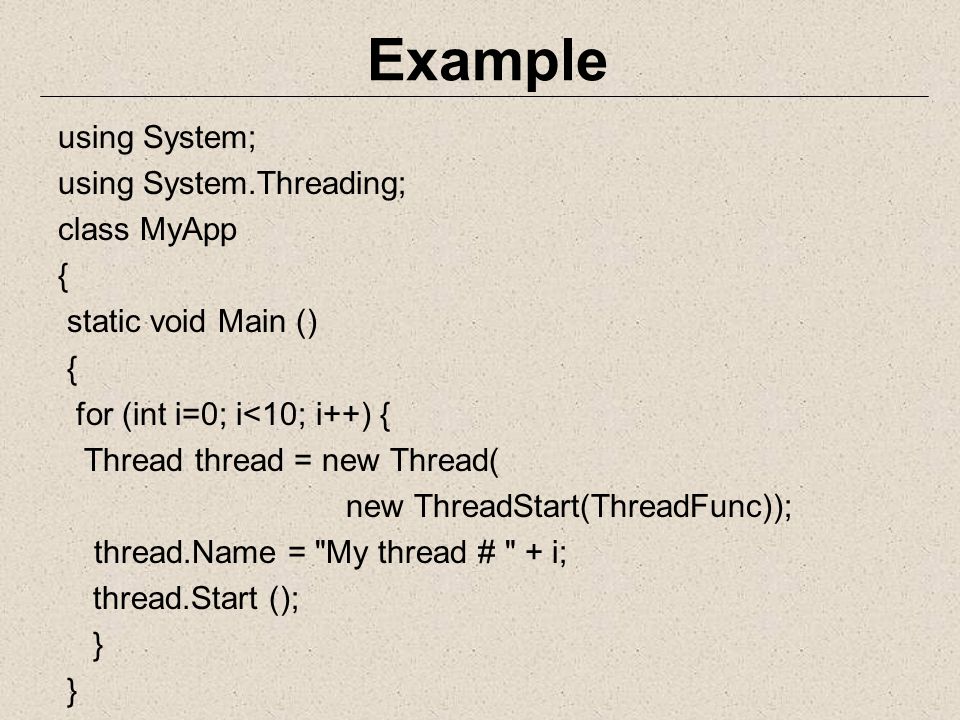 Example

using System;
using System.Threading;
class MyApp
{
static void Main ()
{
for (int i=0; i<10; i++) {
Thread thread = new Thread(
new ThreadStart(ThreadFunc));
thread.Name = "My thread # " + i;
thread.Start ();
}
}